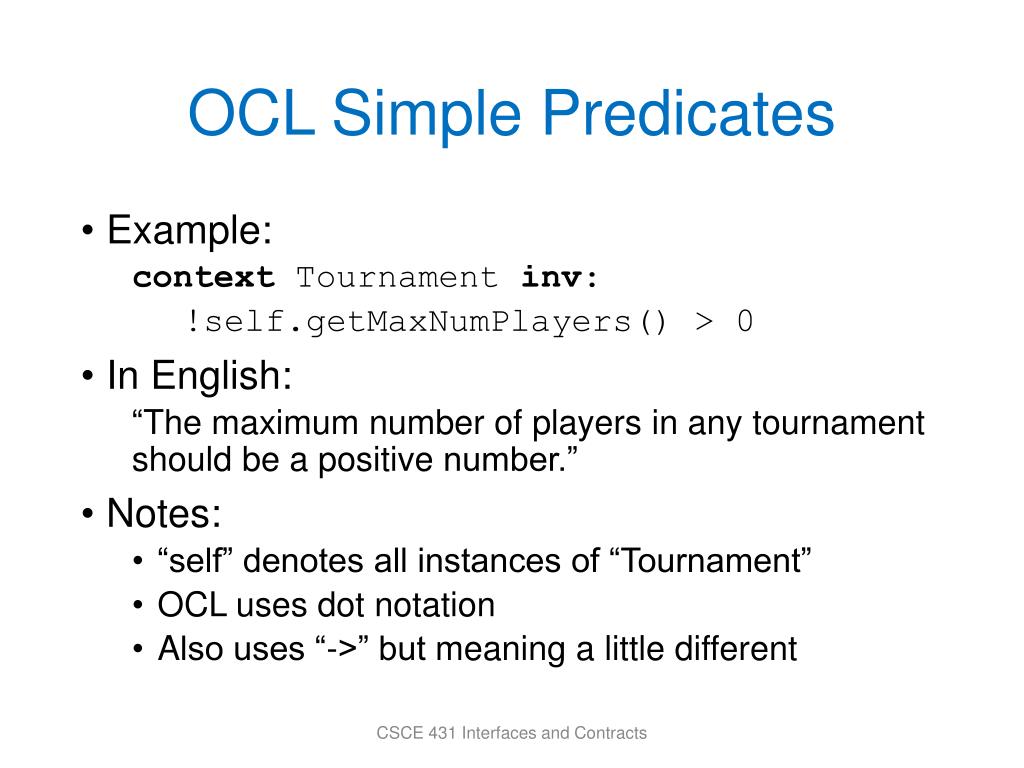 OCL Simple Predicates

• Example:
context Tournament inv:
!self.getMaxNumPlayers() > 0

• In English:
“The maximum number of players in any tournament should be a positive number.”

• Notes:
• “self” denotes all instances of “Tournament”
• OCL uses dot notation
• Also uses “->” but meaning a little different

CSCE 431 Interfaces and Contracts